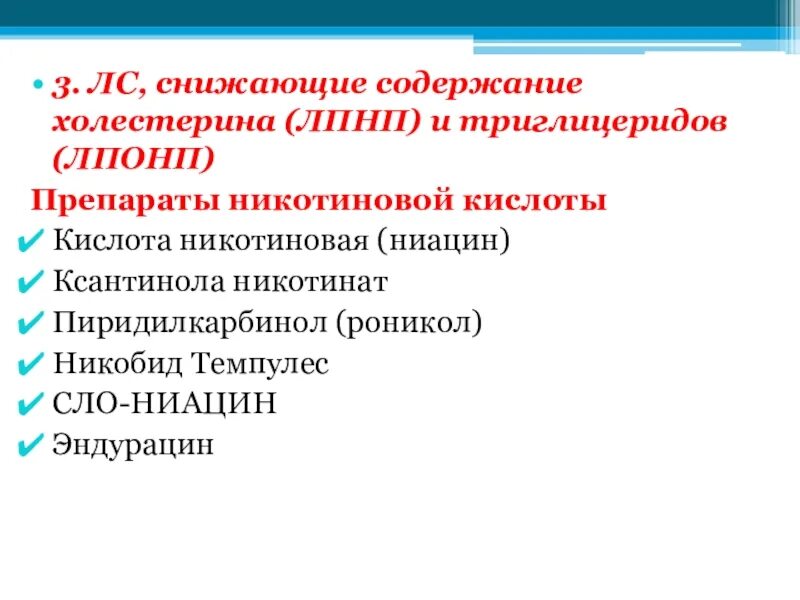 • 3. ЛС, снижающие содержание холестерина (ЛПНП) и триглицеридов (ЛПОНП)

Препараты никотиновой кислоты

✔ Кислота никотиновая (ниацин)
✔ Ксантинола никотинат
✔ Пиридилкарбинол (роникол)
✔ Никобид Темпулес
✔ СЛО-НИАЦИН
✔ Эндурацин